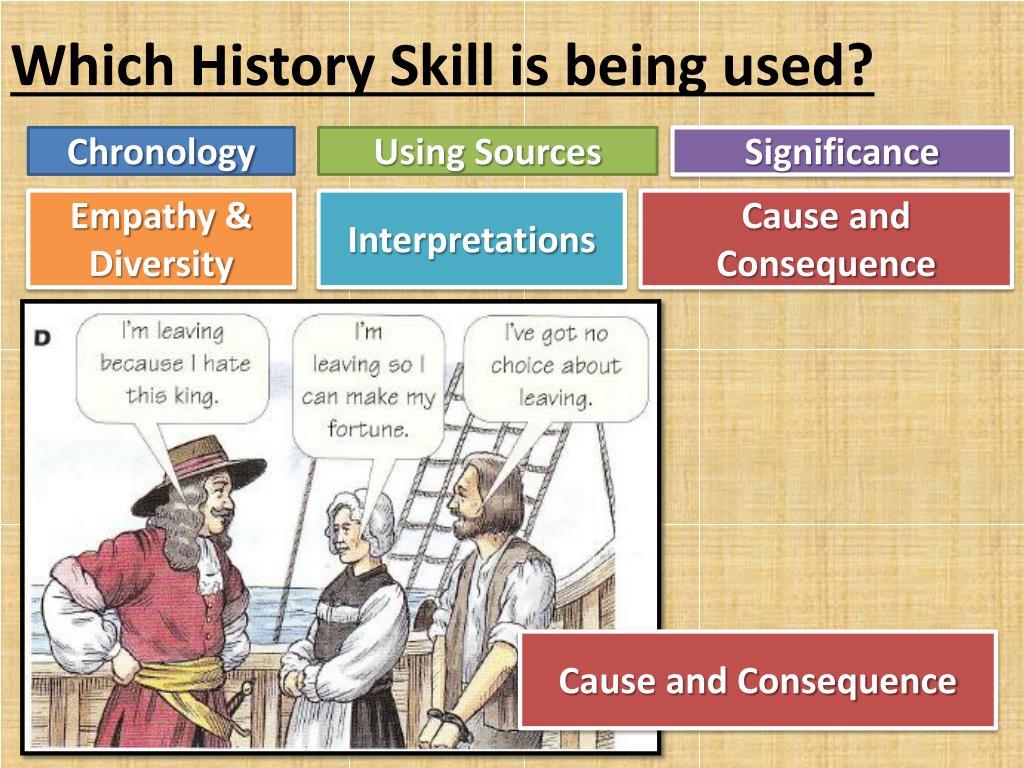 Which History Skill is being used?

Chronology

Using Sources

Significance

Empathy & Diversity

Interpretations

Cause and Consequence

D

I'm leaving because I hate this king.

I'm leaving so I can make my fortune.

I've got no choice about leaving.

Cause and Consequence